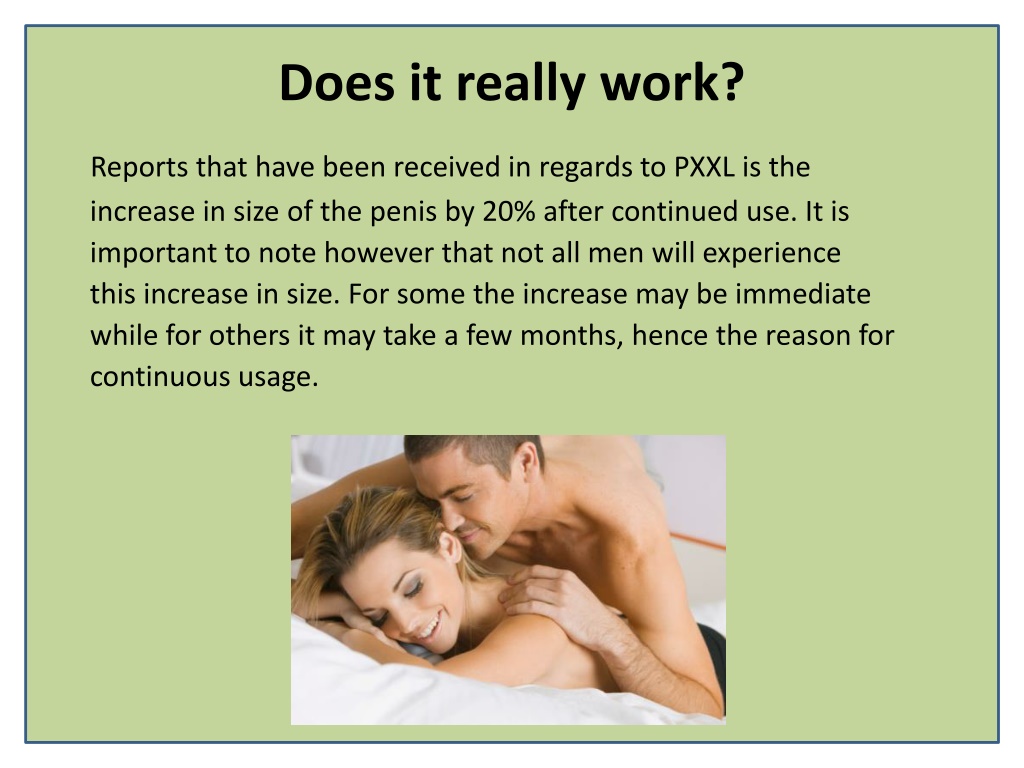 Does it really work?

Reports that have been received in regards to PXXL is the increase in size of the penis by 20% after continued use. It is important to note however that not all men will experience this increase in size. For some the increase may be immediate while for others it may take a few months, hence the reason for continuous usage.